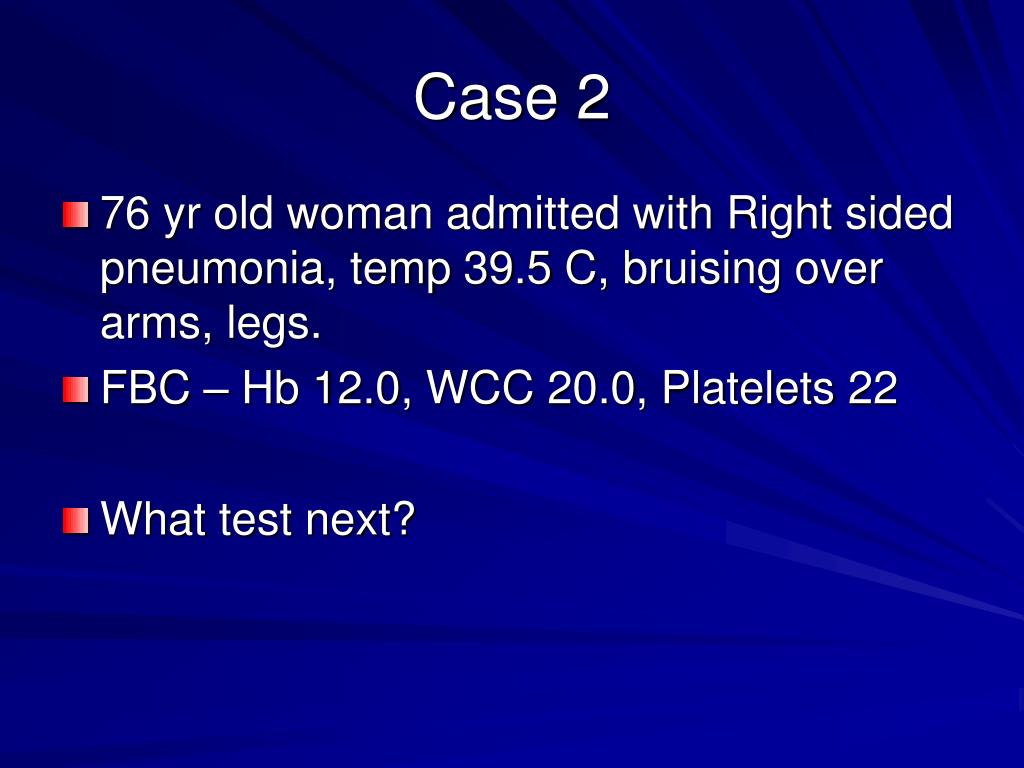 Case 2

76 yr old woman admitted with Right sided pneumonia, temp 39.5 C, bruising over arms, legs.

FBC – Hb 12.0, WCC 20.0, Platelets 22

What test next?